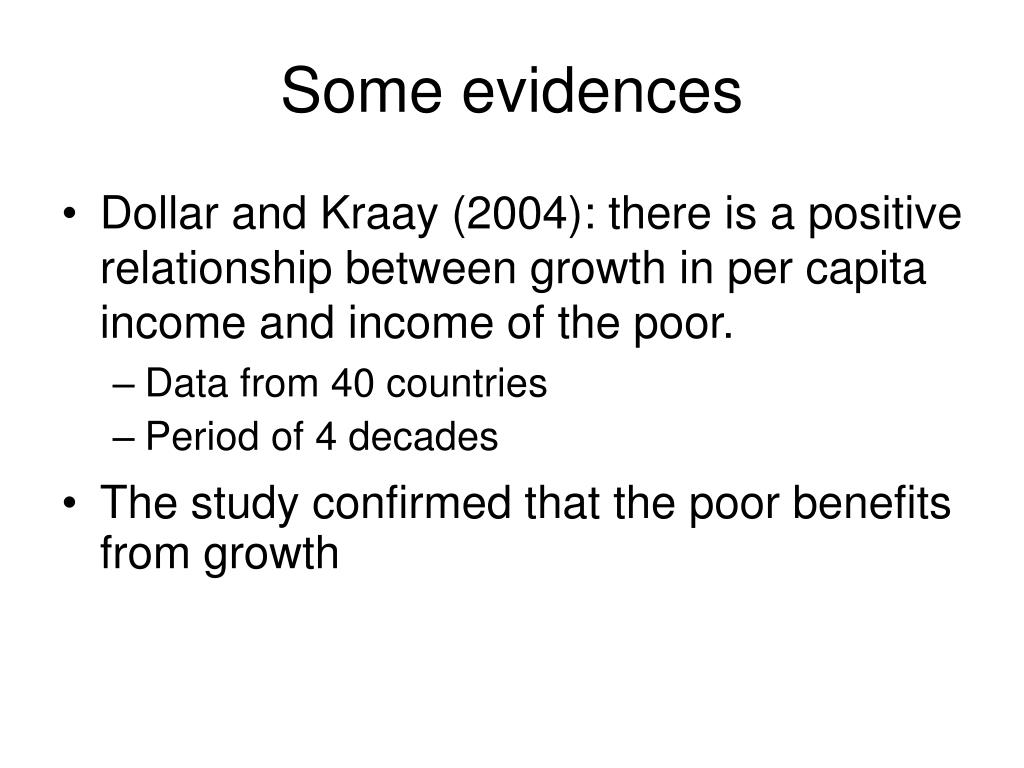 Some evidences

• Dollar and Kraay (2004): there is a positive relationship between growth in per capita income and income of the poor.
– Data from 40 countries
– Period of 4 decades

• The study confirmed that the poor benefits from growth